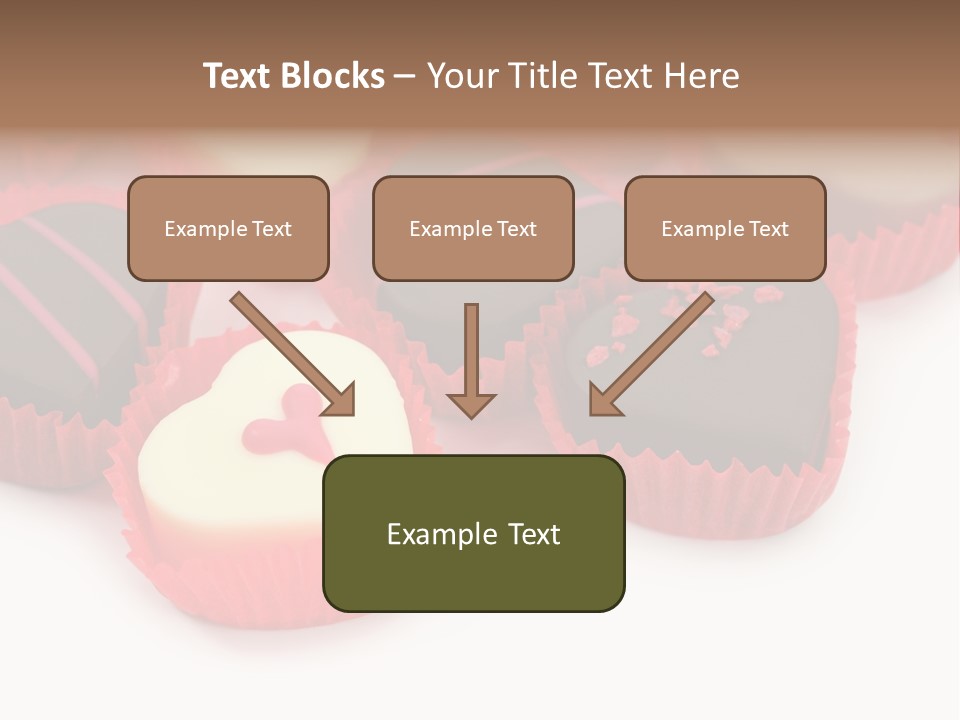 Text Blocks – Your Title Text Here

Example Text

Example Text

Example Text

Example Text